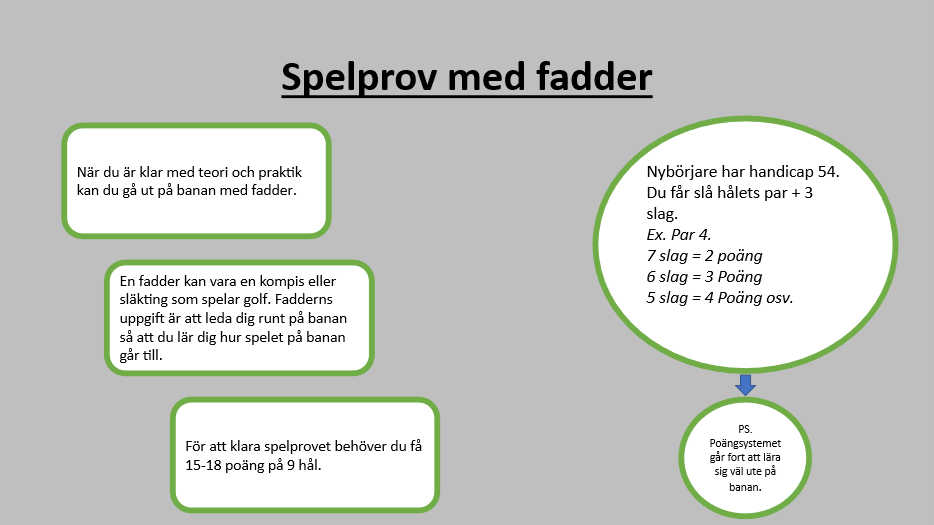 Spelprov med fadder

När du är klar med teori och praktik kan du gå ut på banan med fadder.

En fadder kan vara en kompis eller släkting som spelar golf. Fadderns uppgift är att leda dig runt på banan så att du lär dig hur spelet på banan går till.

För att klara spelprovet behöver du få 15-18 poäng på 9 hål.

Nybörjare har handicap 54. Du får slå hålets par + 3 slag.
Ex. Par 4.
7 slag = 2 poäng
6 slag = 3 Poäng
5 slag = 4 Poäng osv.

PS. Poängsystemet går fort att lära sig väl ute på banan.